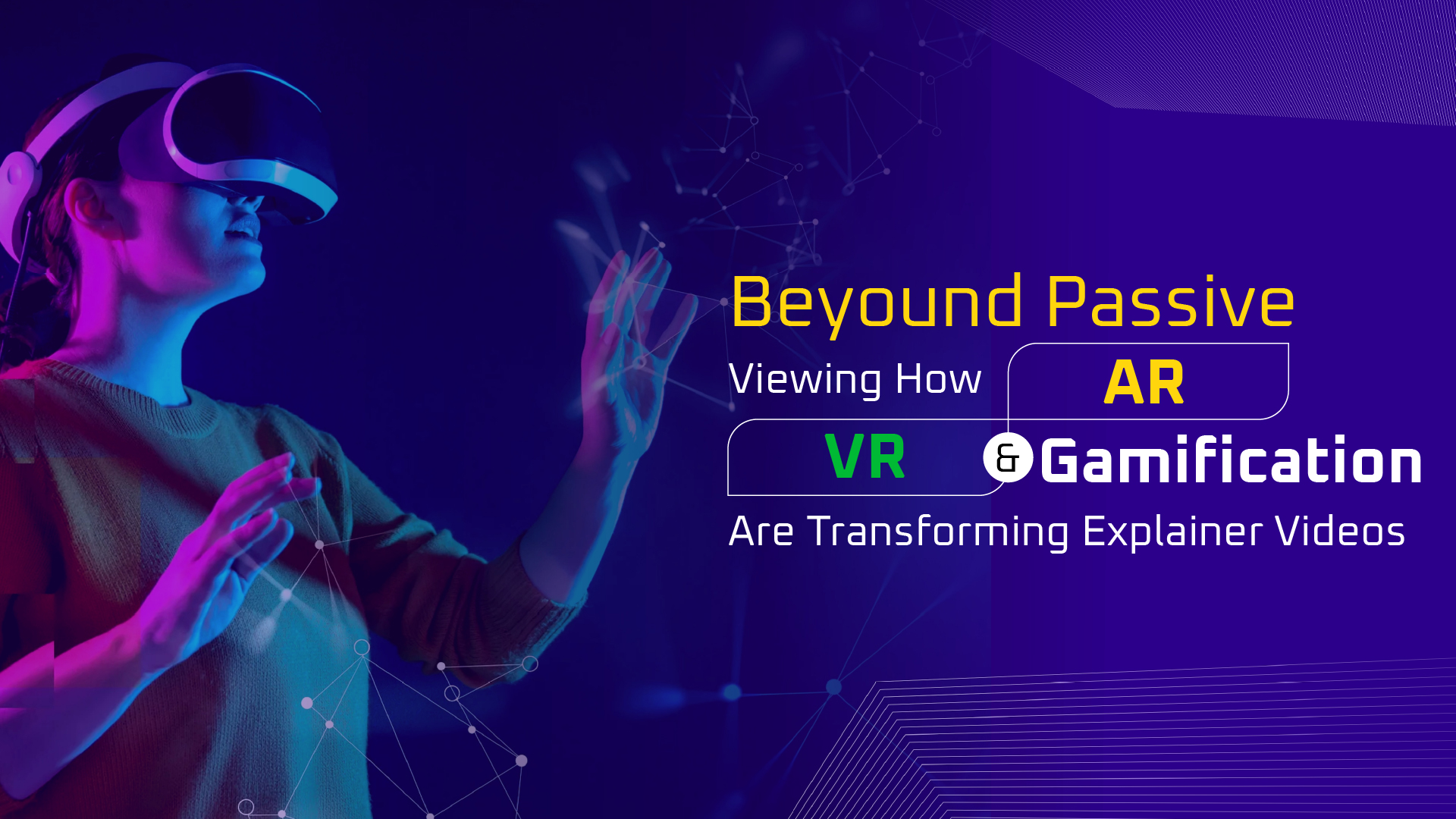 Beyound Passive

Viewing How AR

VR & Gamification

Are Transforming Explainer Videos